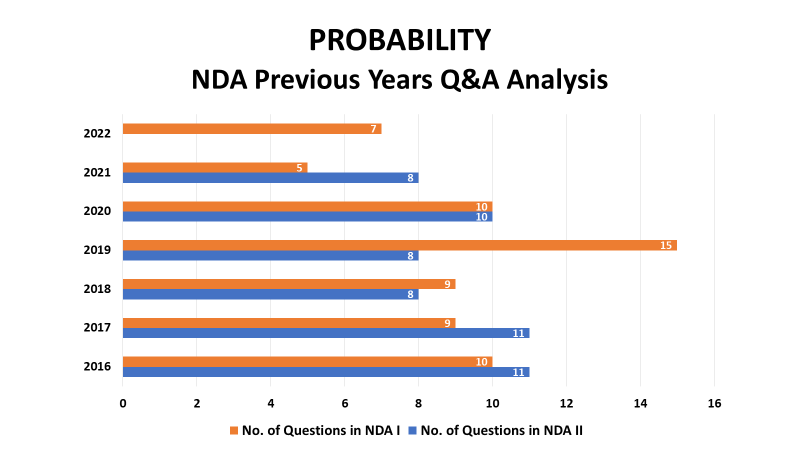 PROBABILITY
NDA Previous Years Q&A Analysis

2022
7

2021
5
8

2020
10
10

2019
15
8

2018
9
8

2017
9
11

2016
10
11

0 2 4 6 8 10 12 14 16

No. of Questions in NDA I No. of Questions in NDA II